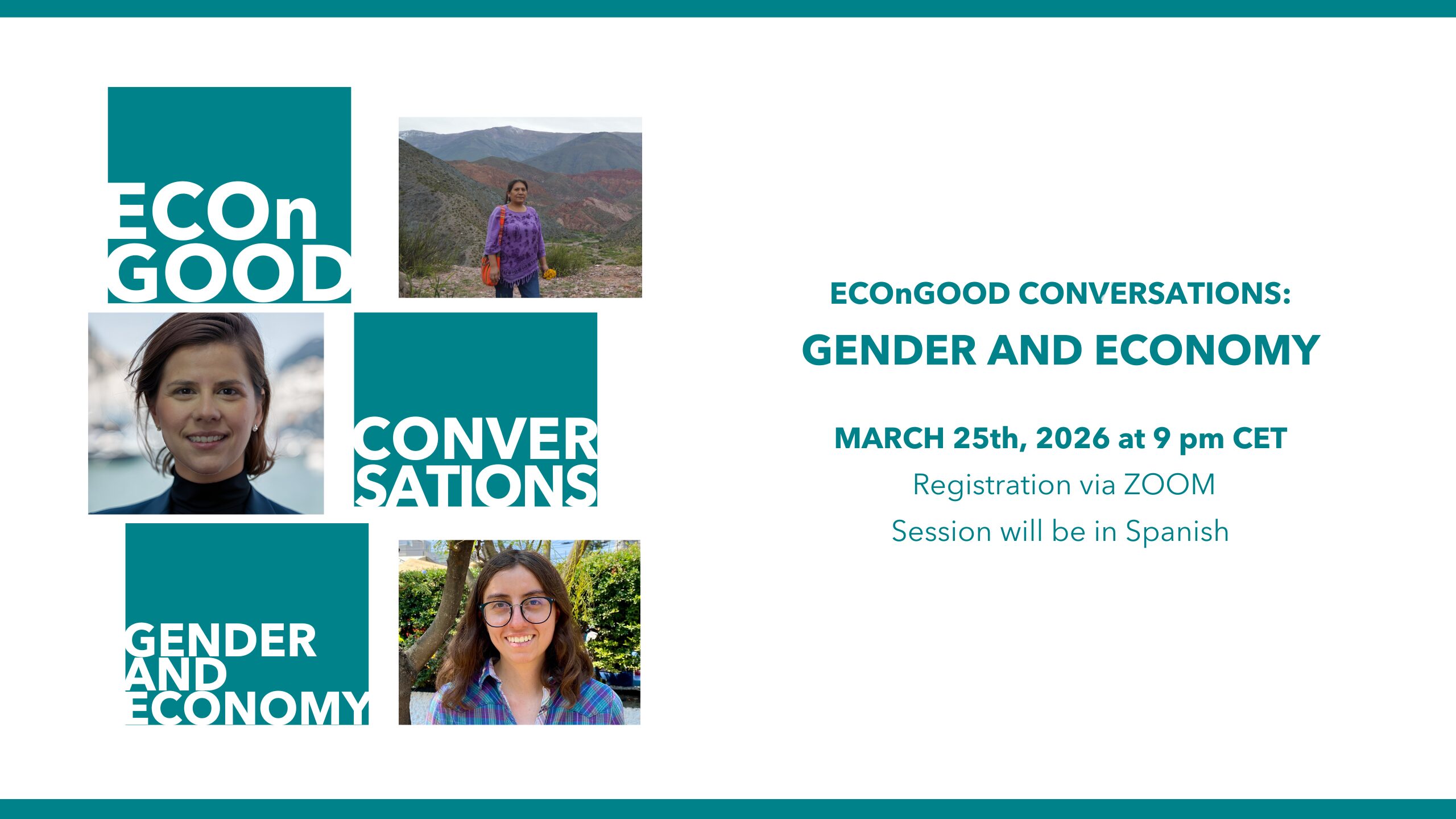 ECOn GOOD

CONVER SATIONS

GENDER AND ECONOMY

ECOnGOOD CONVERSATIONS:

GENDER AND ECONOMY

MARCH 25th, 2026 at 9 pm CET

Registration via ZOOM

Session will be in Spanish